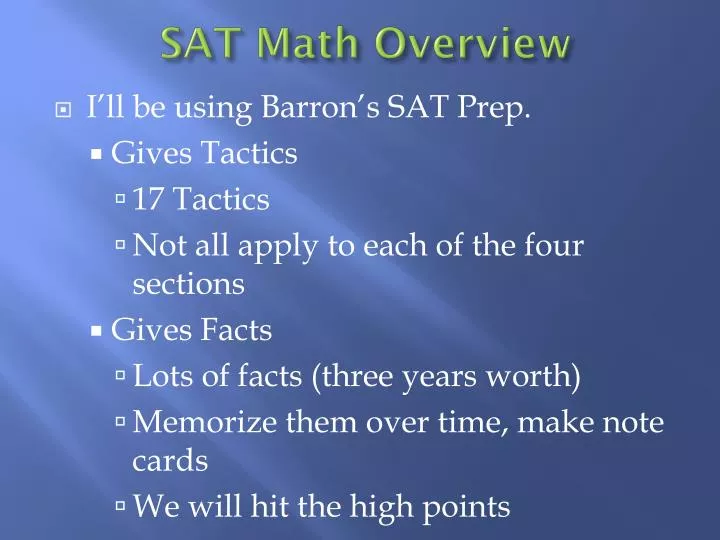 SAT Math Overview

I'll be using Barron's SAT Prep.

Gives Tactics

17 Tactics

Not all apply to each of the four sections

Gives Facts

Lots of facts (three years worth)

Memorize them over time, make note cards

We will hit the high points